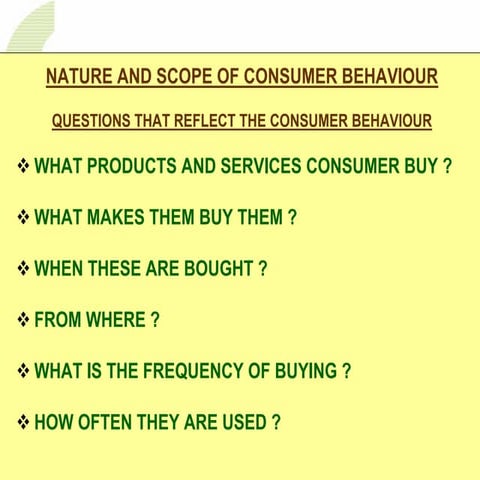 NATURE AND SCOPE OF CONSUMER BEHAVIOUR

QUESTIONS THAT REFLECT THE CONSUMER BEHAVIOUR

❖ WHAT PRODUCTS AND SERVICES CONSUMER BUY ?

❖ WHAT MAKES THEM BUY THEM ?

❖ WHEN THESE ARE BOUGHT ?

❖ FROM WHERE ?

❖ WHAT IS THE FREQUENCY OF BUYING ?

❖ HOW OFTEN THEY ARE USED ?